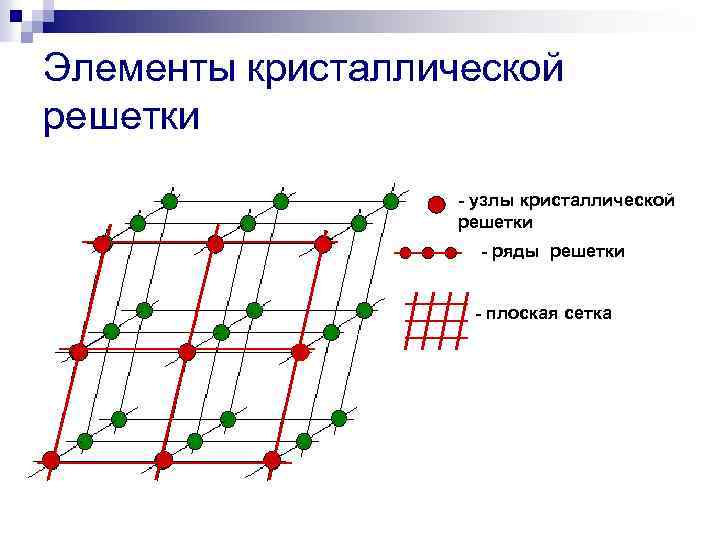 Элементы кристаллической решетки

- узлы кристаллической решетки

- ряды решетки

- плоская сетка